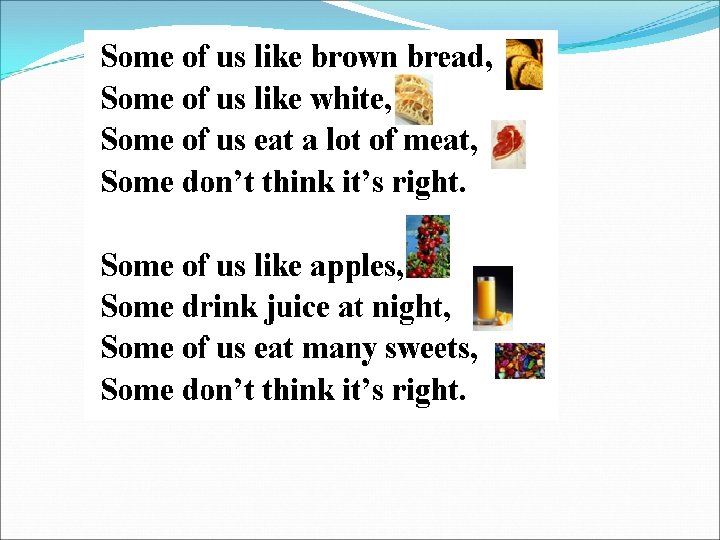 Some of us like brown bread,
Some of us like white,
Some of us eat a lot of meat,
Some don’t think it’s right.

Some of us like apples,
Some drink juice at night,
Some of us eat many sweets,
Some don’t think it’s right.